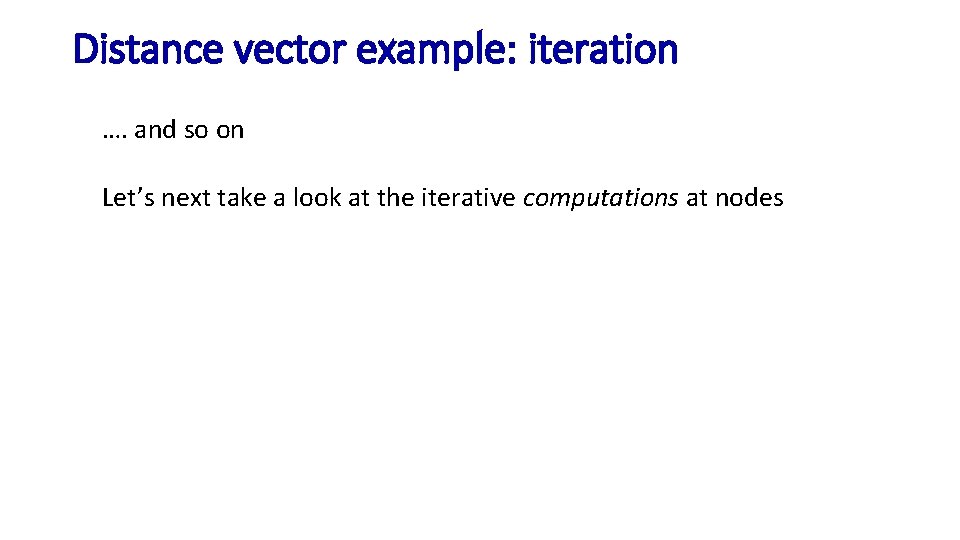 Distance vector example: iteration

…. and so on

Let’s next take a look at the iterative computations at nodes